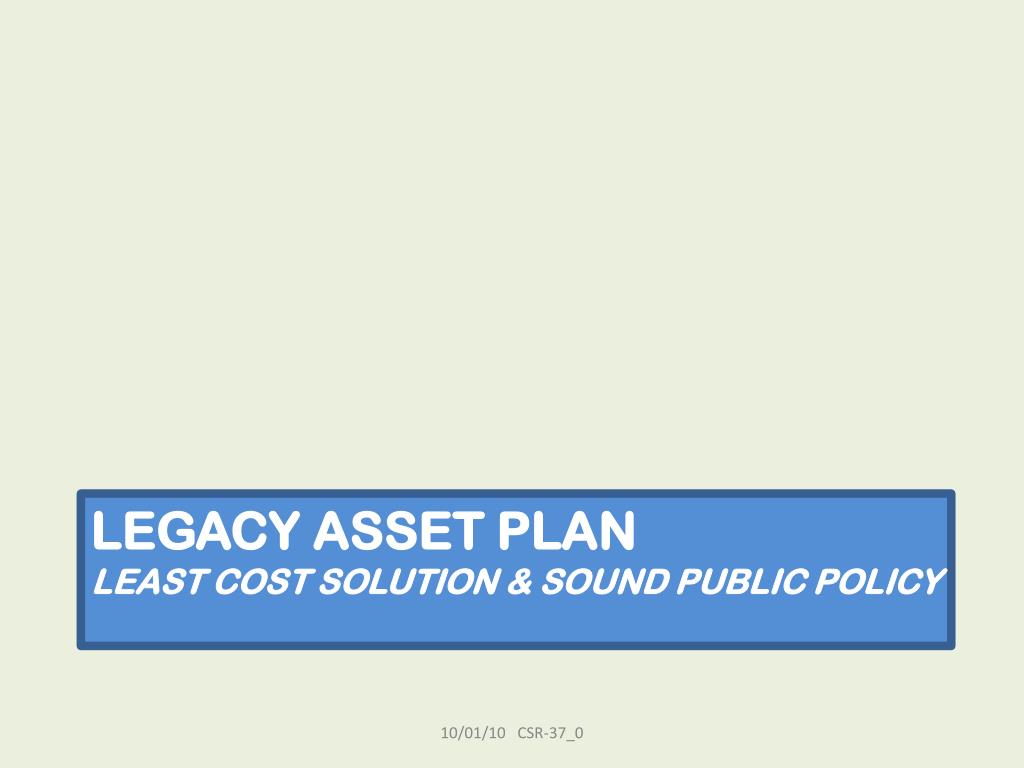 LEGACY ASSET PLAN
LEAST COST SOLUTION & SOUND PUBLIC POLICY

10/01/10 CSR-37_0